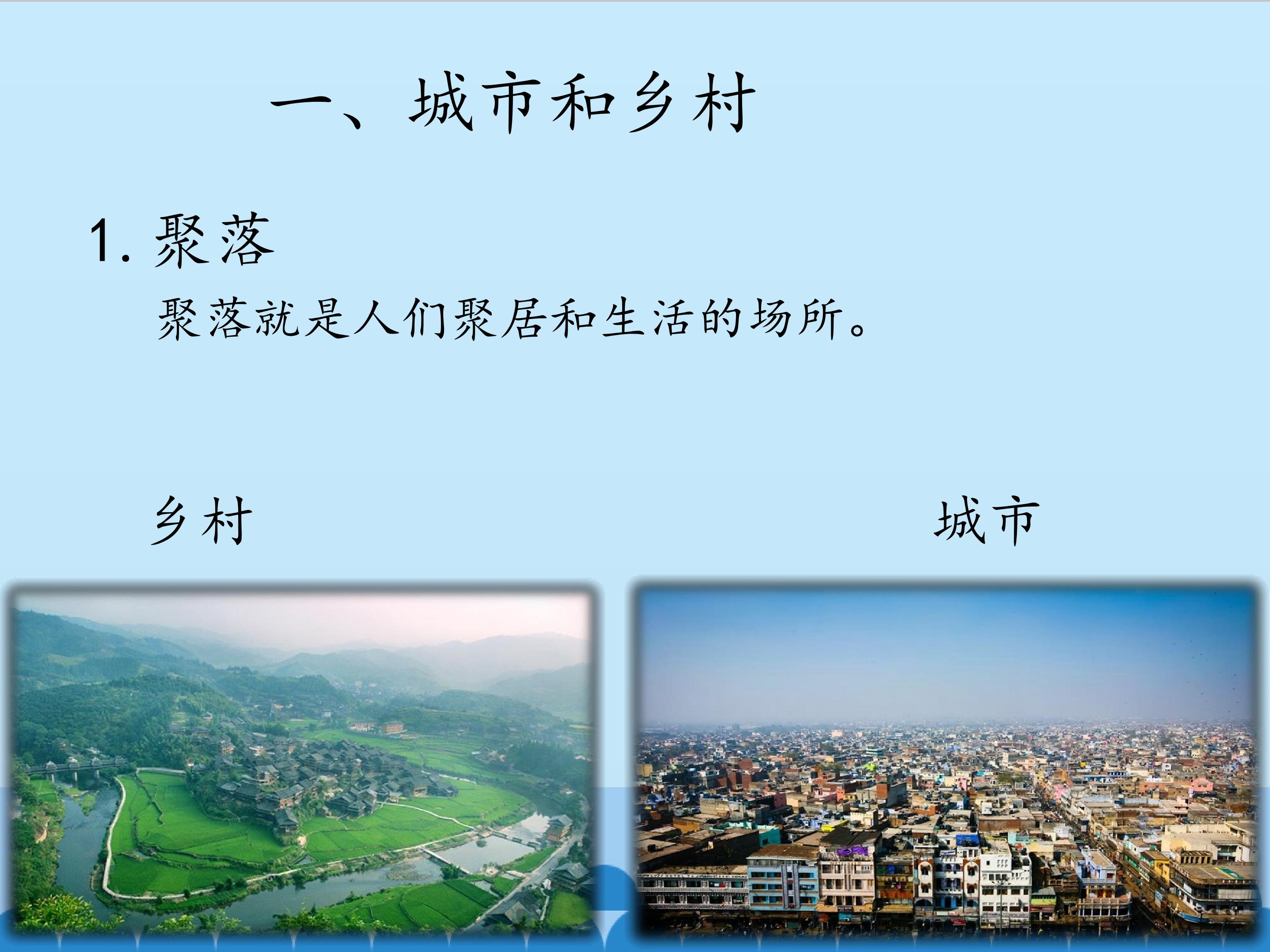 一、城市和乡村

1. 聚落

聚落就是人们聚居和生活的场所。

乡村

城市